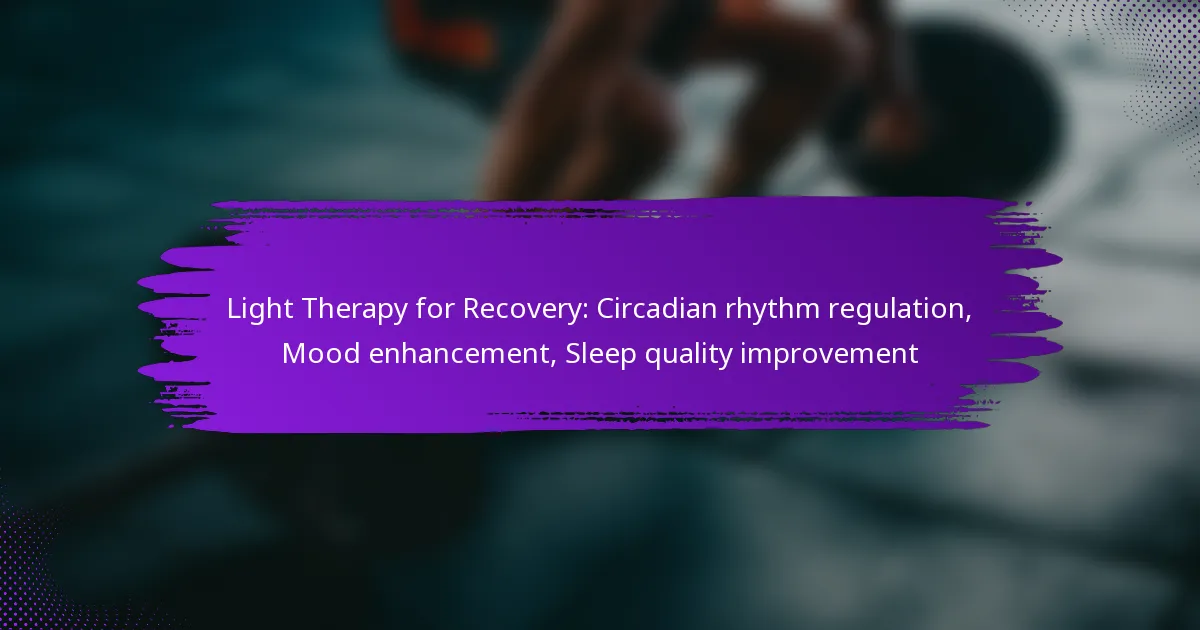 Light Therapy for Recovery: Circadian rhythm regulation, Mood enhancement, Sleep quality improvement